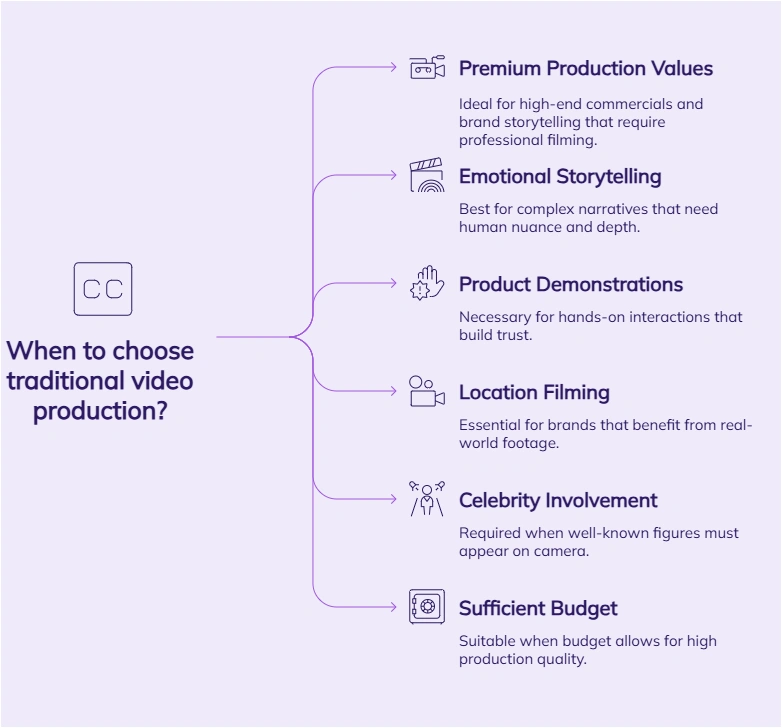 CC

When to choose traditional video production?

Premium Production Values

Ideal for high-end commercials and brand storytelling that require professional filming.

Emotional Storytelling

Best for complex narratives that need human nuance and depth.

Product Demonstrations

Necessary for hands-on interactions that build trust.

Location Filming

Essential for brands that benefit from real-world footage.

Celebrity Involvement

Required when well-known figures must appear on camera.

Sufficient Budget

Suitable when budget allows for high production quality.